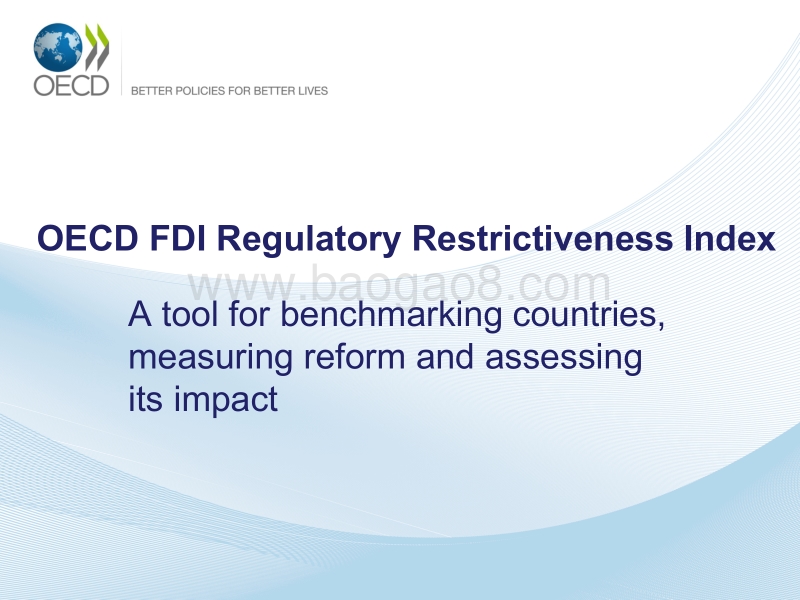 OECD

BETTER POLICIES FOR BETTER LIVES

OECD FDI Regulatory Restrictiveness Index

www.baogao8.com

A tool for benchmarking countries, measuring reform and assessing its impact